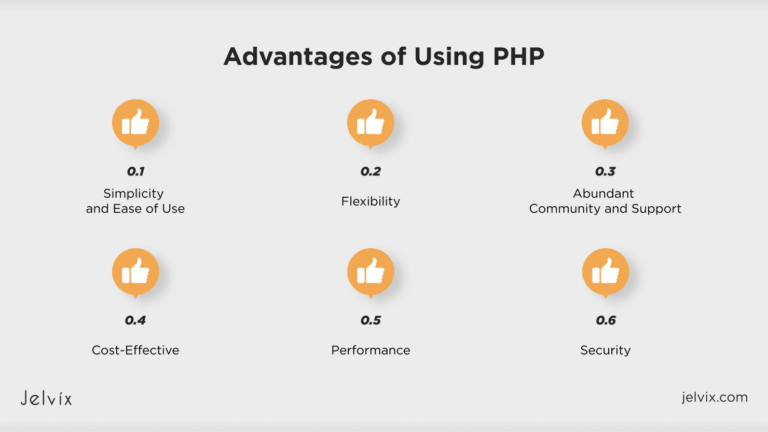 Advantages of Using PHP

0.1
Simplicity and Ease of Use

0.2
Flexibility

0.3
Abundant Community and Support

0.4
Cost-Effective

0.5
Performance

0.6
Security

Jelvix

jelvix.com